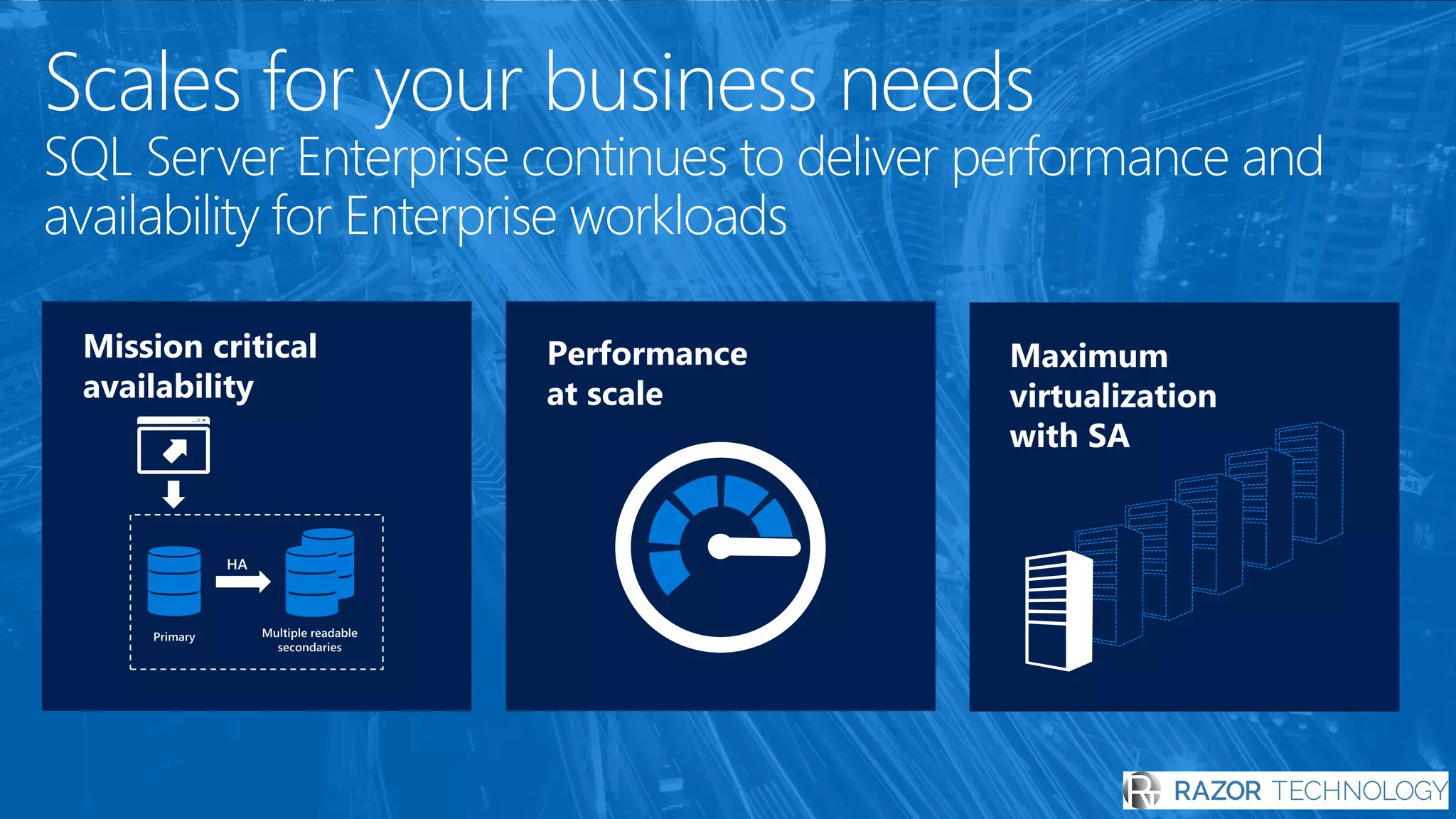 Scales for your business needs

SQL Server Enterprise continues to deliver performance and availability for Enterprise workloads

Mission critical availability

HA

Primary

Multiple readable secondaries

Performance at scale

Maximum virtualization with SA

RAZOR TECHNOLOGY